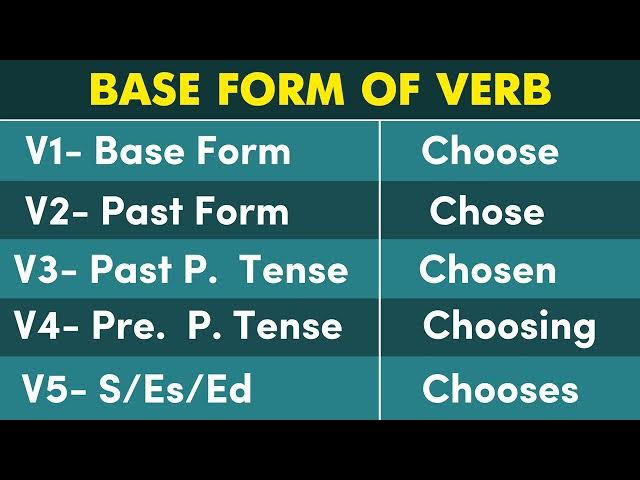 BASE FORM OF VERB

| V1- Base Form | Choose |
|---|---|
| V2- Past Form | Chose |
| V3- Past P. Tense | Chosen |
| V4- Pre. P. Tense | Choosing |
| V5- S/Es/Ed | Chooses |